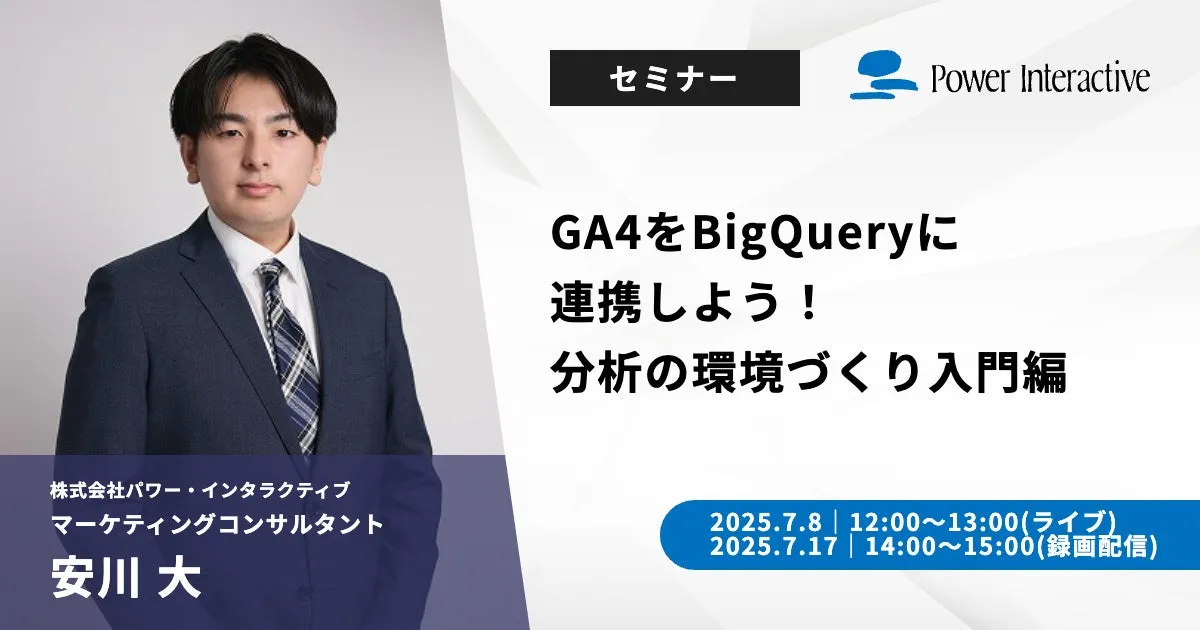 セミナー

Power Interactive

GA4をBigQueryに
連携しよう！
分析の環境づくり入門編

株式会社パワー・インタラクティブ
マーケティングコンサルタント
安川 大

2025.7.8｜12:00～13:00(ライブ)
2025.7.17｜14:00～15:00(録画配信)